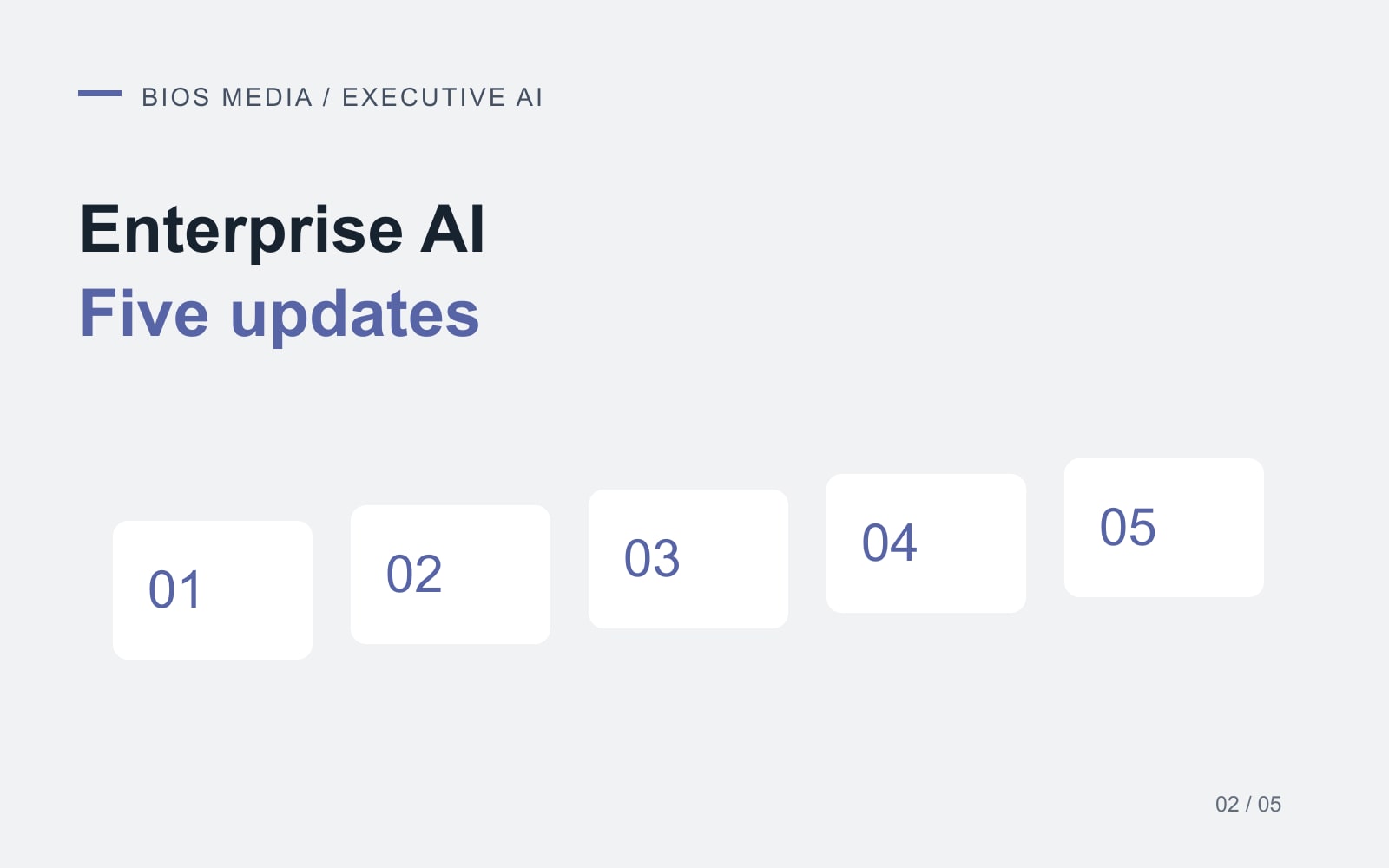 BIOS MEDIA / EXECUTIVE AI

Enterprise AI
Five updates

01

02

03

04

05

02 / 05